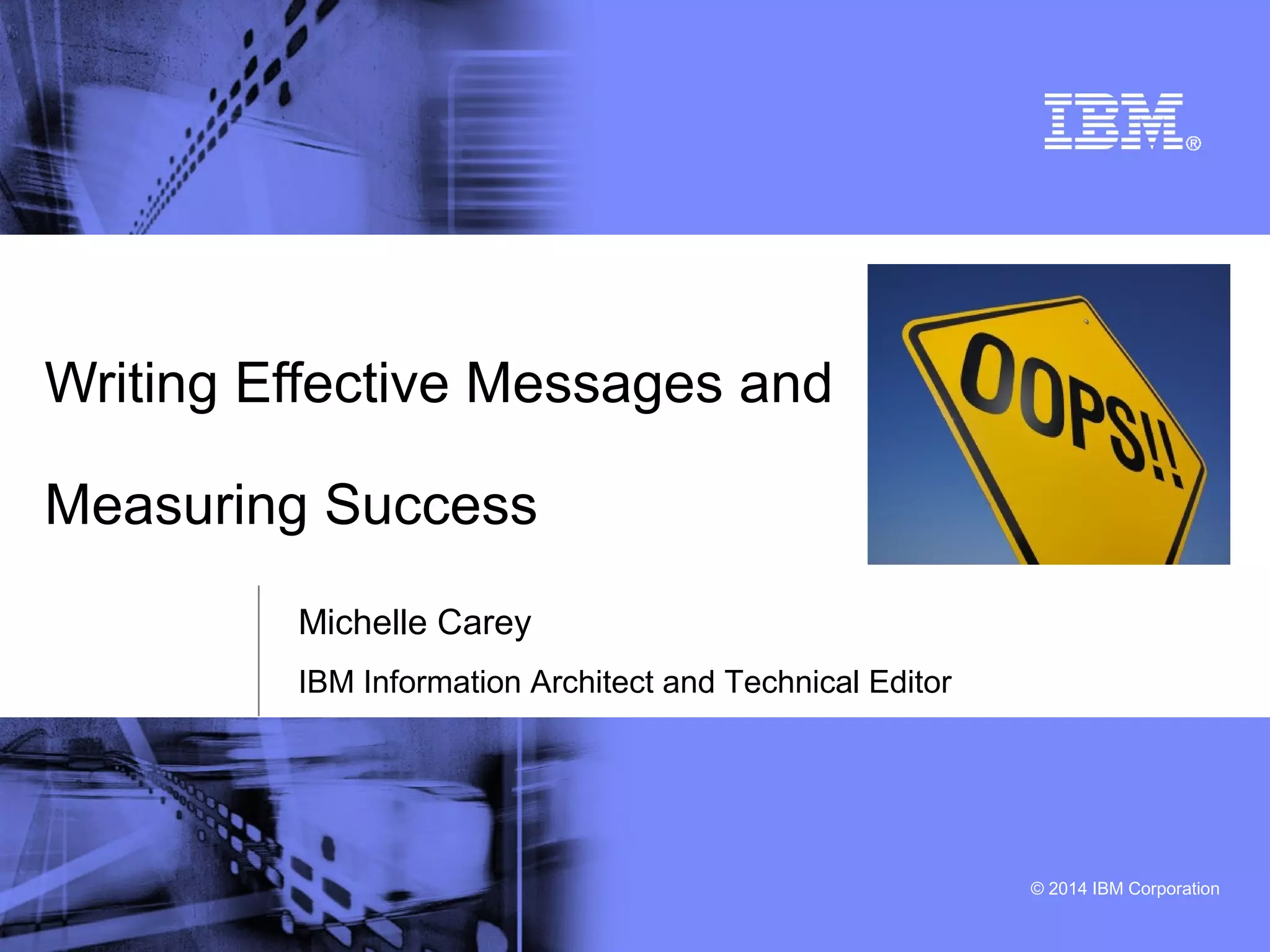 IBM®

Writing Effective Messages and

Measuring Success

OOPS!!

Michelle Carey

IBM Information Architect and Technical Editor

© 2014 IBM Corporation